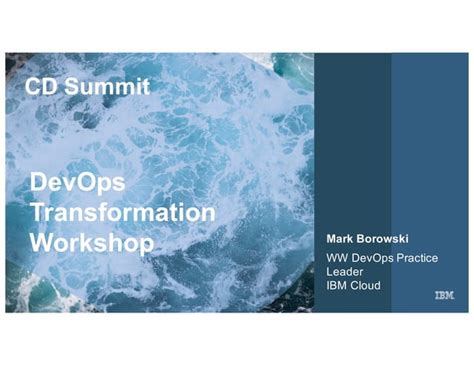 CD Summit

DevOps Transformation Workshop

Mark Borowski

WW DevOps Practice Leader
IBM Cloud

IBM